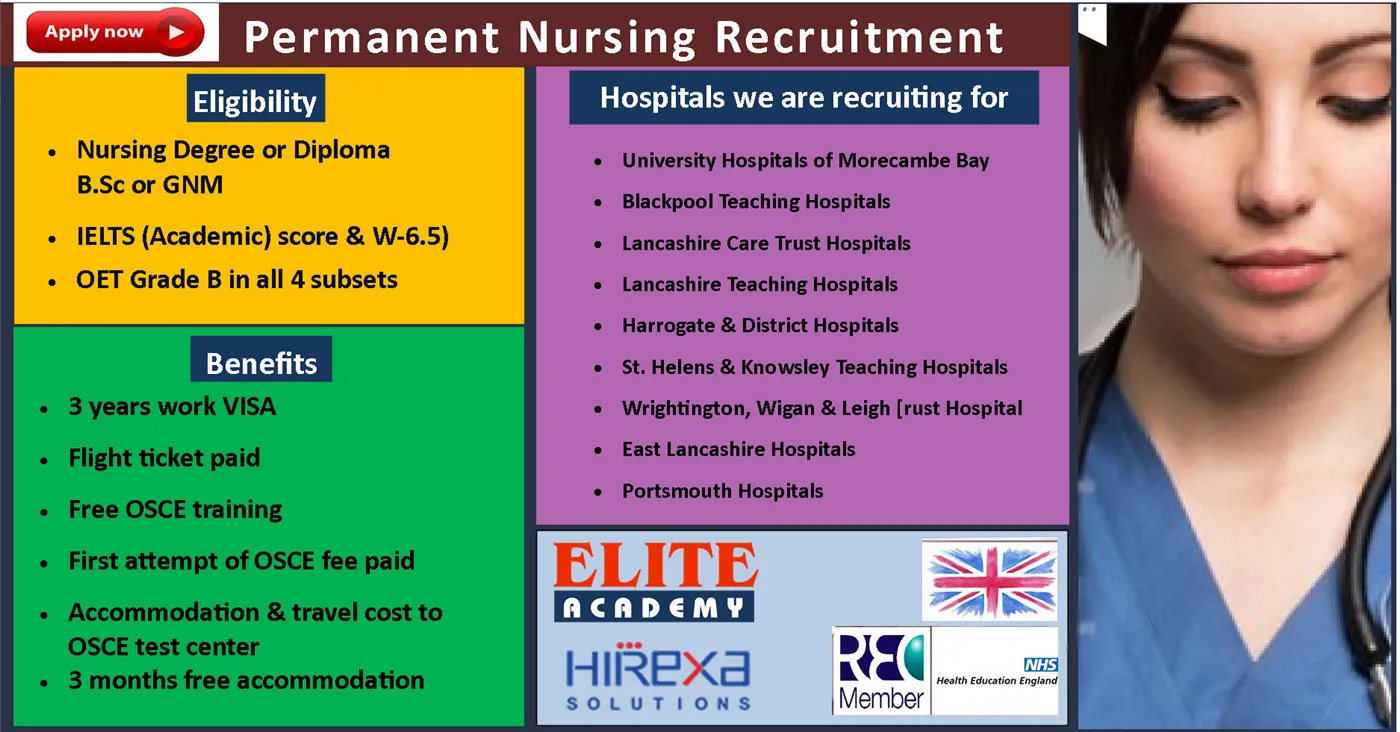 Apply now

Permanent Nursing Recruitment

Eligibility

- Nursing Degree or Diploma B.Sc or GNM
- IELTS (Academic) score & W-6.5)
- OET Grade B in all 4 subsets

Benefits

- 3 years work VISA
- Flight ticket paid
- Free OSCE training
- First attempt of OSCE fee paid
- Accommodation & travel cost to OSCE test center
- 3 months free accommodation

Hospitals we are recruiting for

- University Hospitals of Morecambe Bay
- Blackpool Teaching Hospitals
- Lancashire Care Trust Hospitals
- Lancashire Teaching Hospitals
- Harrogate & District Hospitals
- St. Helens & Knowsley Teaching Hospitals
- Wrightington, Wigan & Leigh [rust Hospital
- East Lancashire Hospitals
- Portsmouth Hospitals

ELITE ACADEMY

HIREXA SOLUTIONS

REC Member

NHS Health Education England